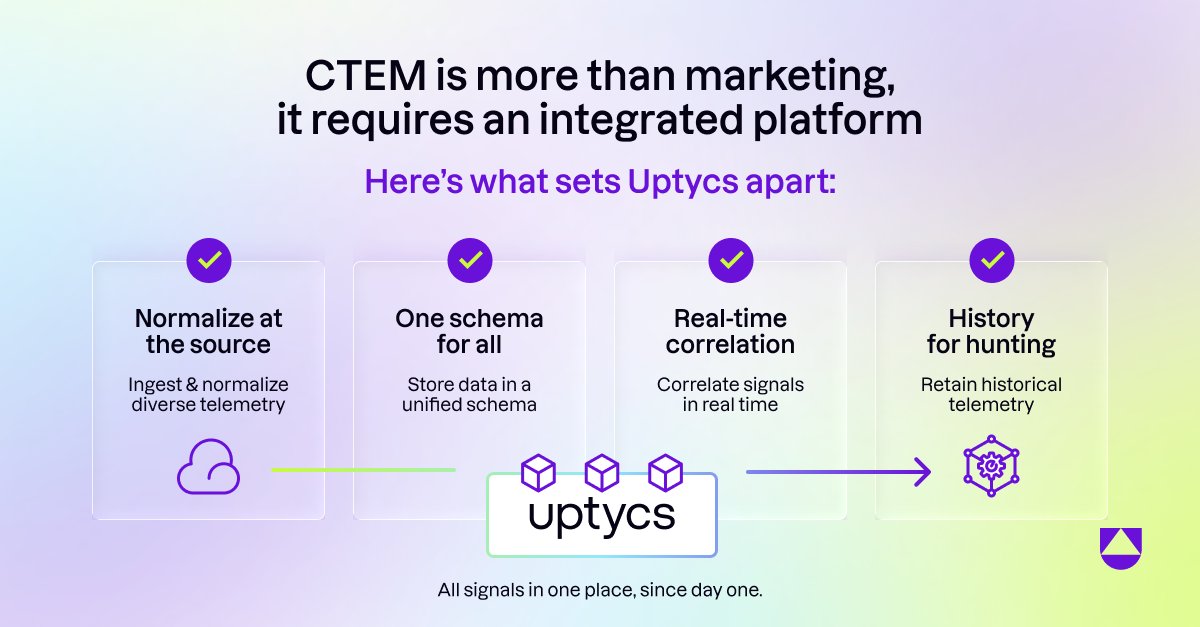 CTEM is more than marketing, it requires an integrated platform

Here's what sets Uptycs apart:

Normalize at the source

Ingest & normalize diverse telemetry

One schema for all

Store data in a unified schema

Real-time correlation

Correlate signals in real time

History for hunting

Retain historical telemetry

uptycs

All signals in one place, since day one.